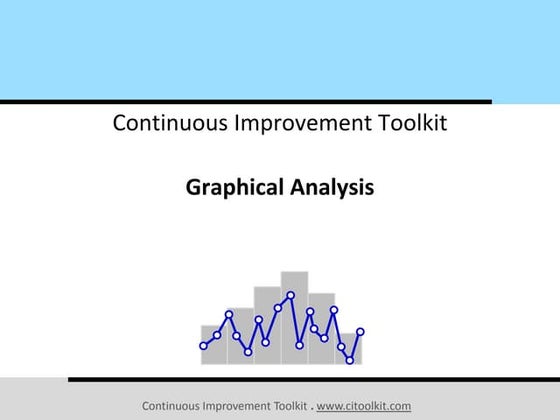 Continuous Improvement Toolkit

Graphical Analysis

Continuous Improvement Toolkit . www.citoolkit.com